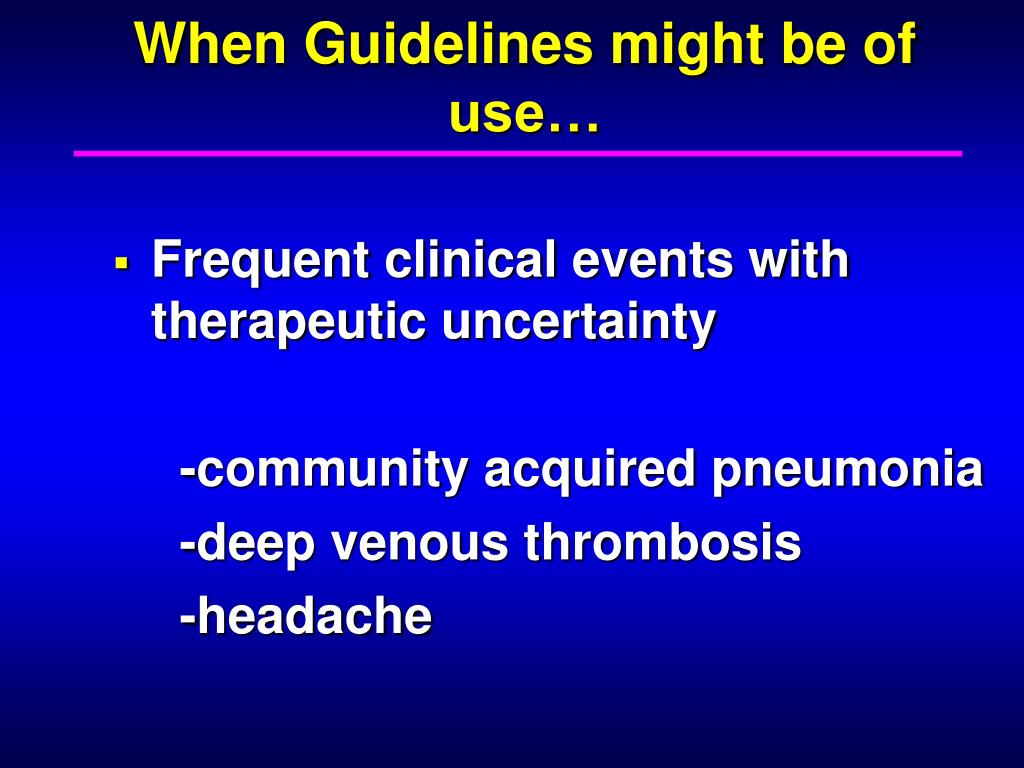 When Guidelines might be of use…

▪ Frequent clinical events with therapeutic uncertainty

-community acquired pneumonia
-deep venous thrombosis
-headache